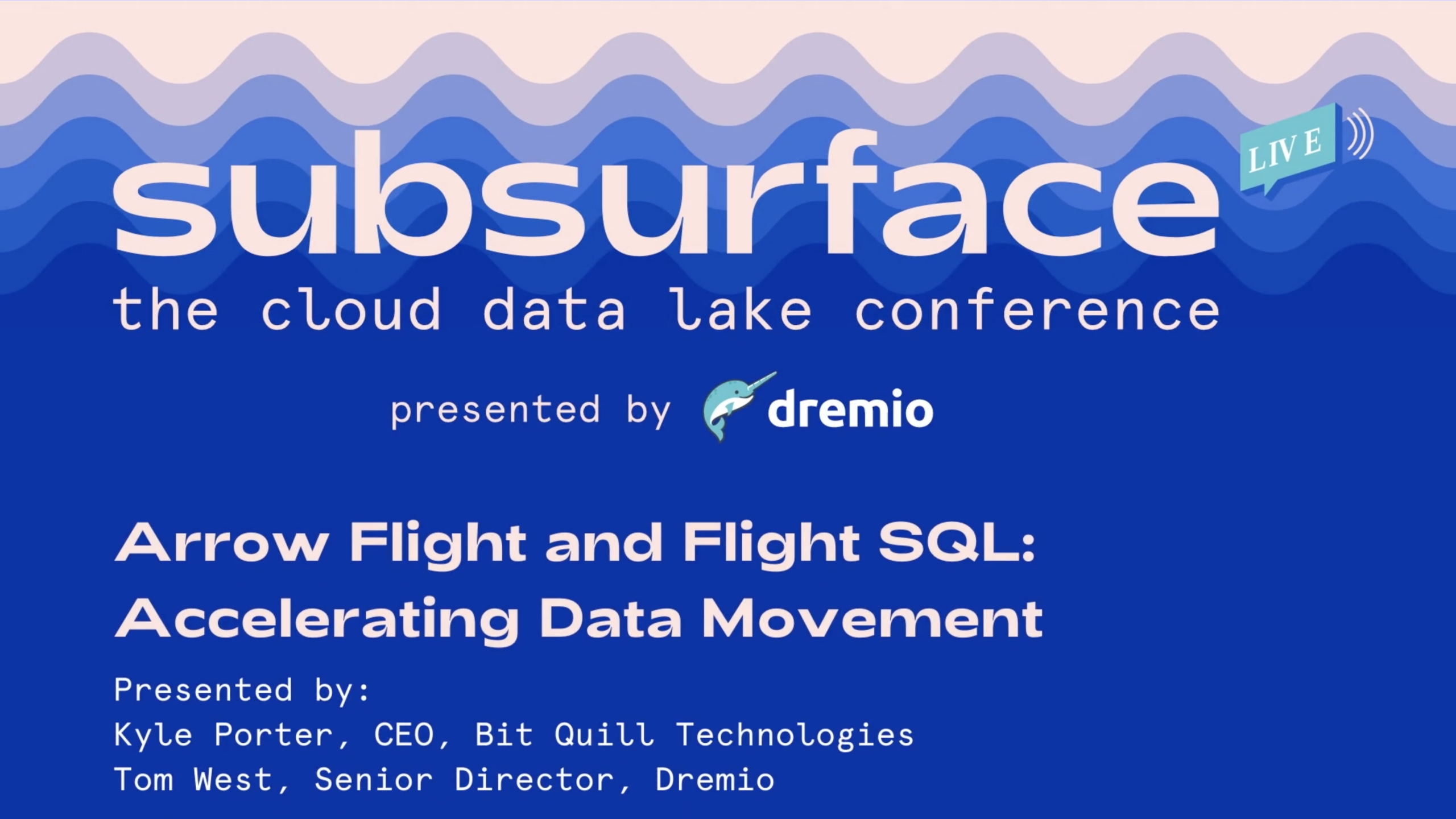 subsurface LIVE

the cloud data lake conference

presented by dremio

Arrow Flight and Flight SQL: Accelerating Data Movement

Presented by:
Kyle Porter, CEO, Bit Quill Technologies
Tom West, Senior Director, Dremio